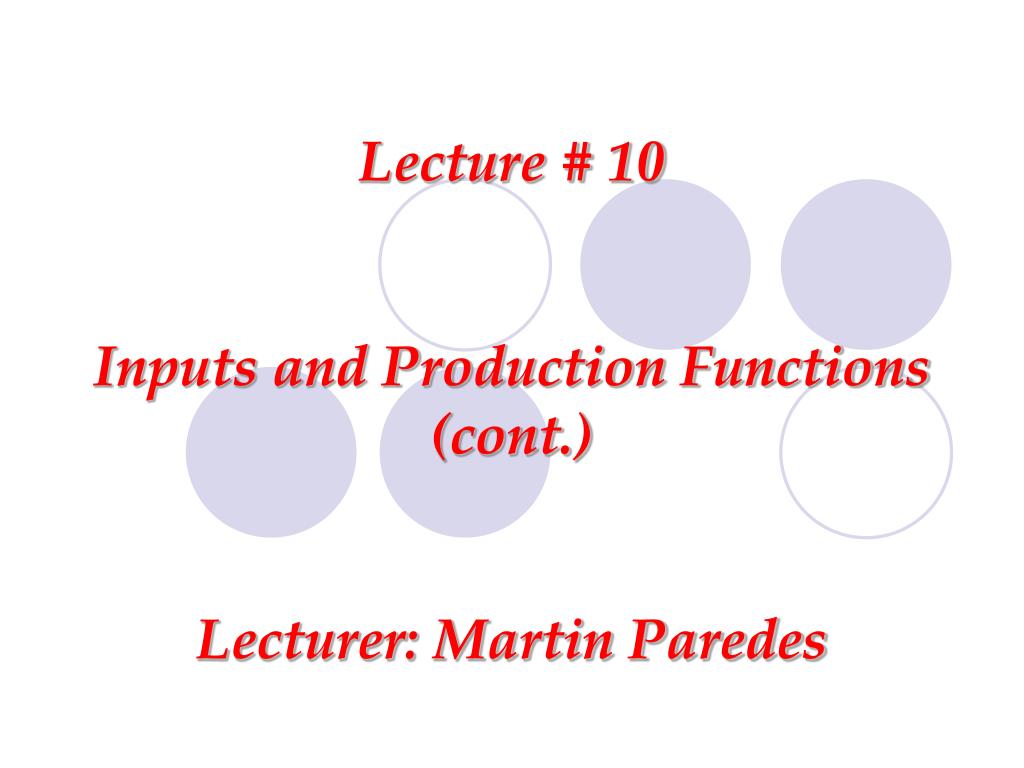 Lecture # 10

Inputs and Production Functions (cont.)

Lecturer: Martin Paredes